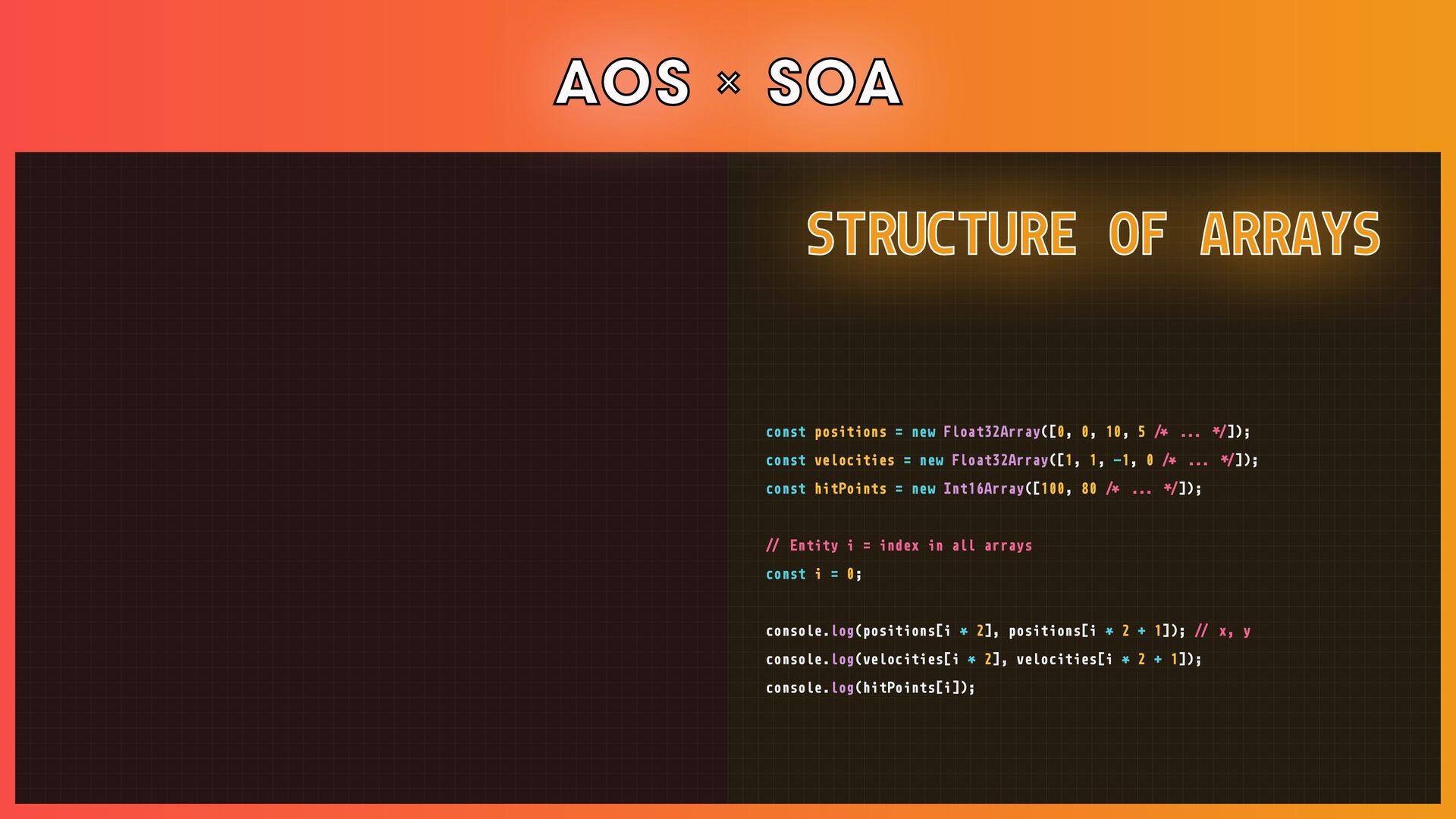 AOS × SOA

STRUCTURE OF ARRAYS

const positions = new Float32Array([0, 0, 10, 5 /* ... */]);
const velocities = new Float32Array([1, 1, -1, 0 /* ... */]);
const hitPoints = new Int16Array([100, 80 /* ... */]);

// Entity i = index in all arrays
const i = 0;

console.log(positions[i * 2], positions[i * 2 + 1]); // x, y
console.log(velocities[i * 2], velocities[i * 2 + 1]);
console.log(hitPoints[i]);